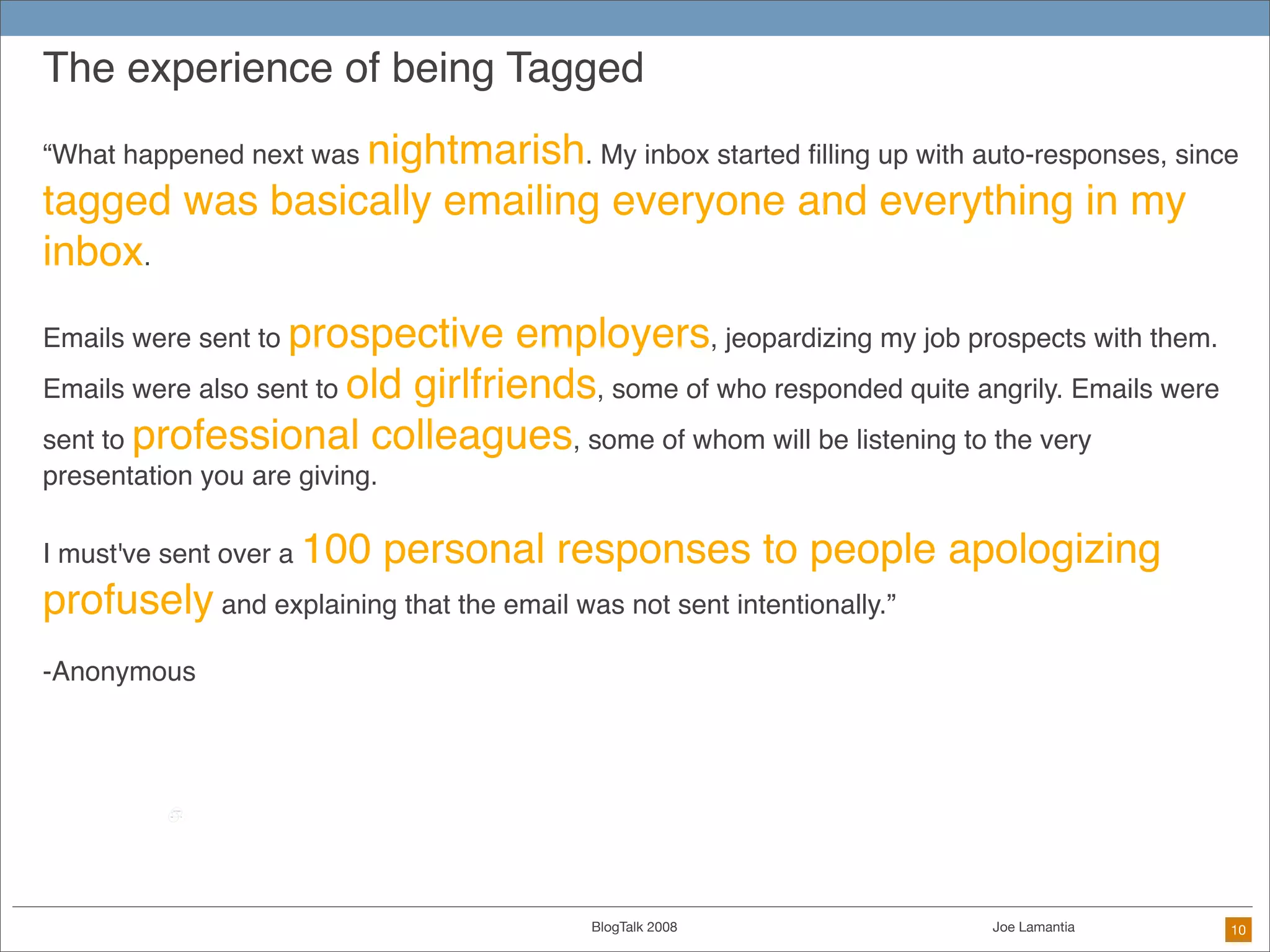 The experience of being Tagged

“What happened next was nightmarish. My inbox started filling up with auto-responses, since tagged was basically emailing everyone and everything in my inbox.

Emails were sent to prospective employers, jeopardizing my job prospects with them. Emails were also sent to old girlfriends, some of who responded quite angrily. Emails were sent to professional colleagues, some of whom will be listening to the very presentation you are giving.

I must've sent over a 100 personal responses to people apologizing profusely and explaining that the email was not sent intentionally.”

-Anonymous

BlogTalk 2008

Joe Lamantia

10